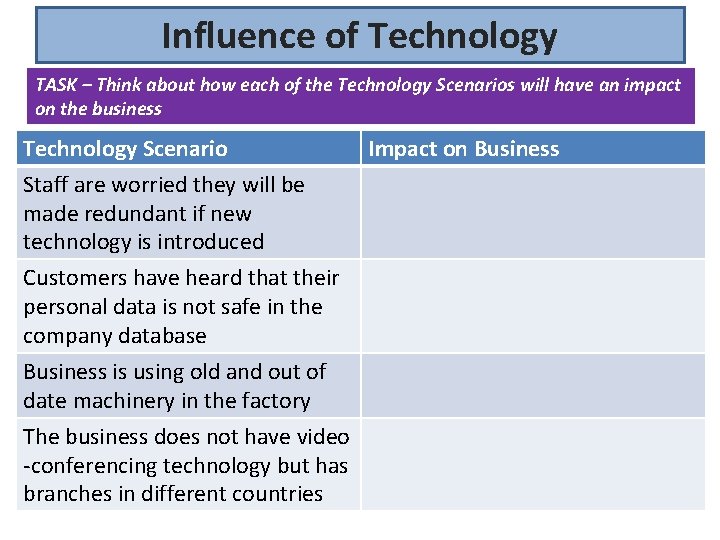 Influence of Technology

TASK – Think about how each of the Technology Scenarios will have an impact on the business

| Technology Scenario | Impact on Business |
|---|---|
| Staff are worried they will be made redundant if new technology is introduced | |
| Customers have heard that their personal data is not safe in the company database | |
| Business is using old and out of date machinery in the factory | |
| The business does not have video -conferencing technology but has branches in different countries | |